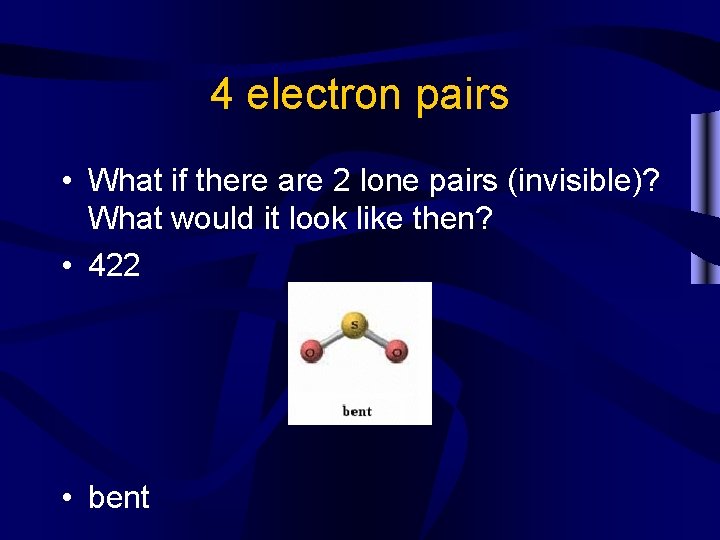 4 electron pairs

• What if there are 2 lone pairs (invisible)? What would it look like then?

• 422

S

O O

bent

• bent